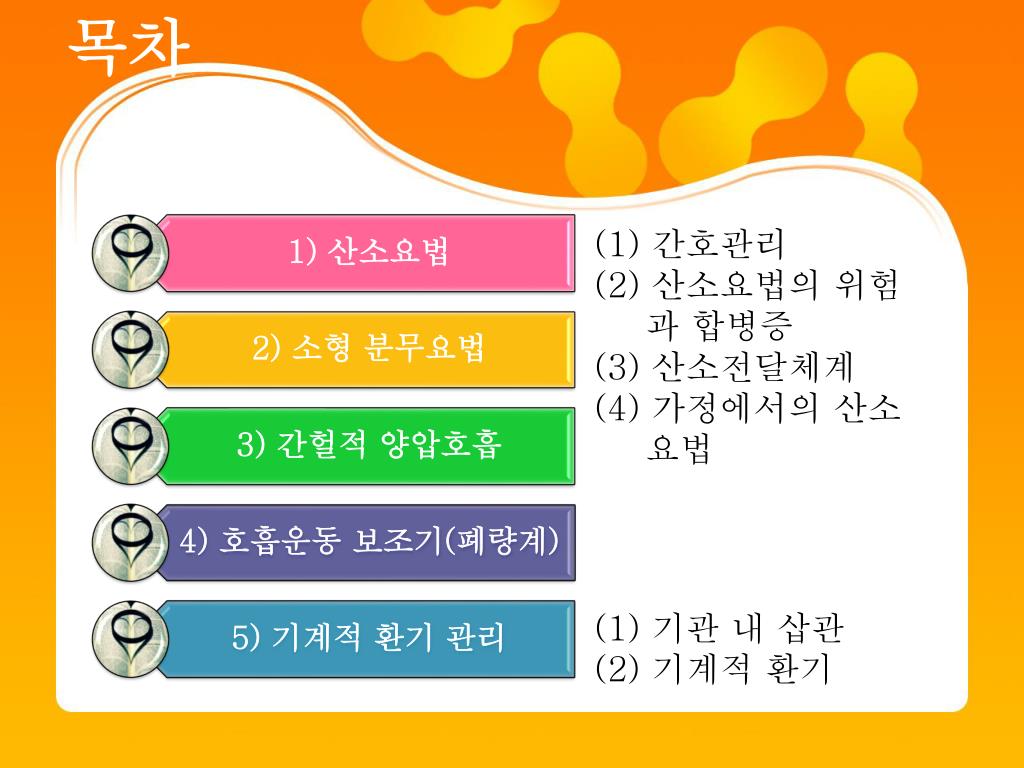 목차

1) 산소요법

(1) 간호관리
(2) 산소요법의 위험과 합병증
(3) 산소전달체계
(4) 가정에서의 산소요법

2) 소형 분무요법

3) 간헐적 양압호흡

4) 호흡운동 보조기(폐량계)

5) 기계적 환기 관리

(1) 기관 내 삽관
(2) 기계적 환기